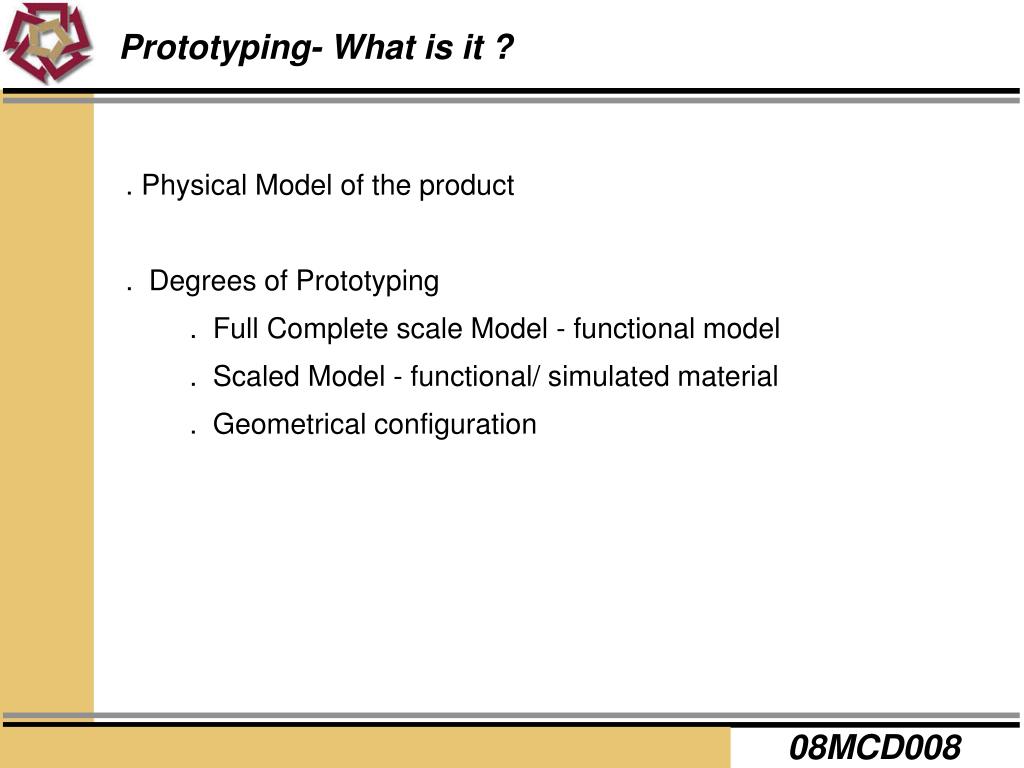 Prototyping- What is it ?

. Physical Model of the product

. Degrees of Prototyping

. Full Complete scale Model - functional model

. Scaled Model - functional/ simulated material

. Geometrical configuration

08MCD008